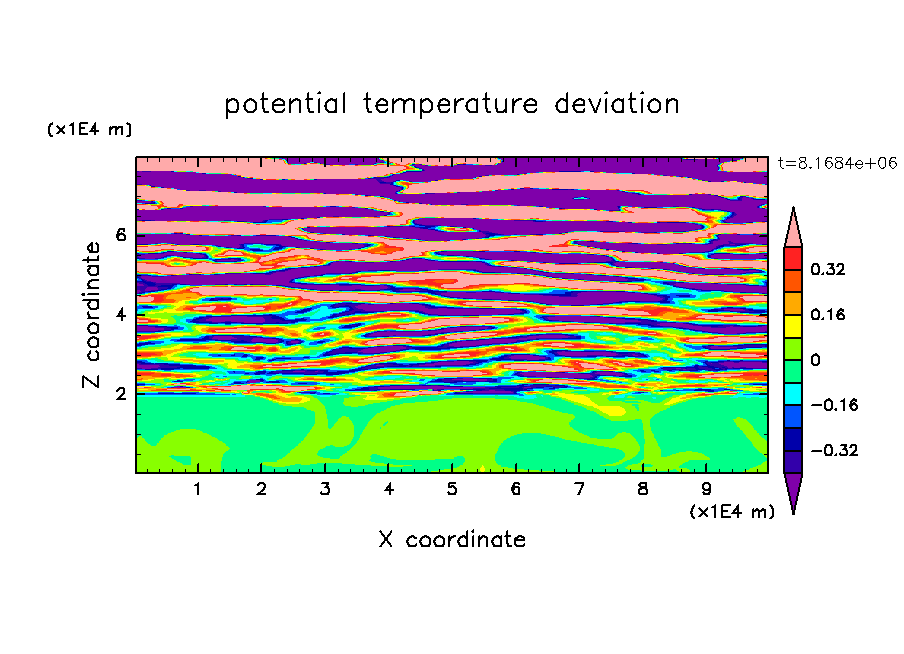 potential temperature deviation

(x1E4 m)

t=8.1684e+06

Z coordinate

6
4
2

0.32
0.16
0
−0.16
−0.32

1 2 3 4 5 6 7 8 9

(x1E4 m)

X coordinate